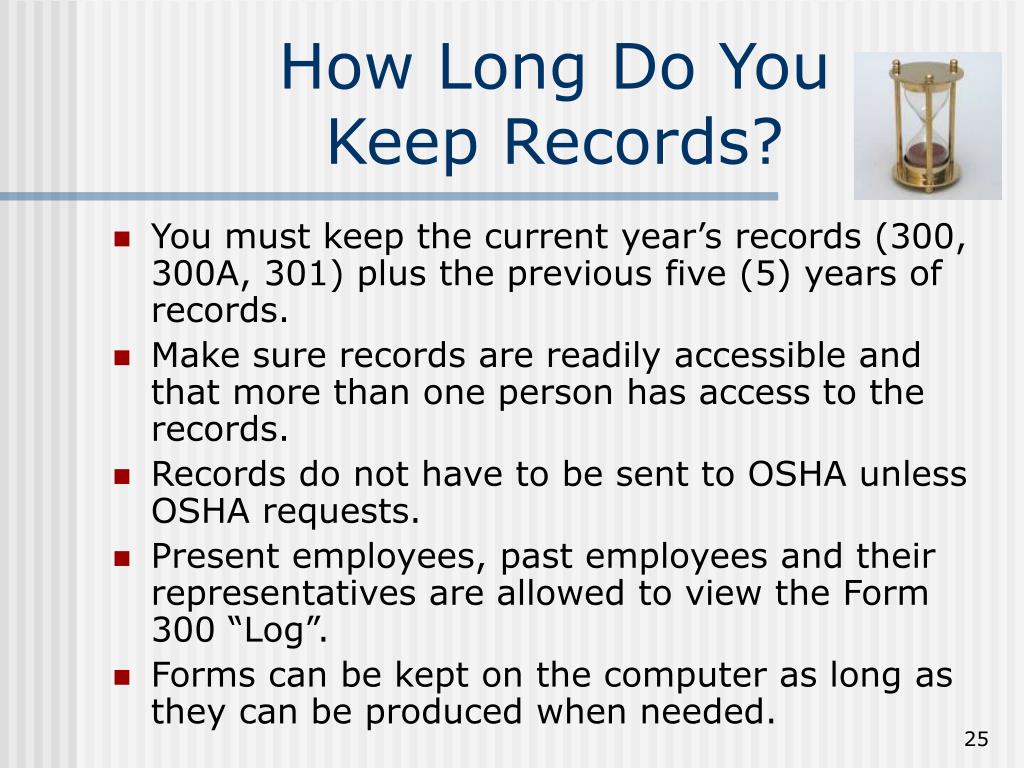 How Long Do You Keep Records?

- You must keep the current year’s records (300, 300A, 301) plus the previous five (5) years of records.
- Make sure records are readily accessible and that more than one person has access to the records.
- Records do not have to be sent to OSHA unless OSHA requests.
- Present employees, past employees and their representatives are allowed to view the Form 300 “Log”.
- Forms can be kept on the computer as long as they can be produced when needed.

25